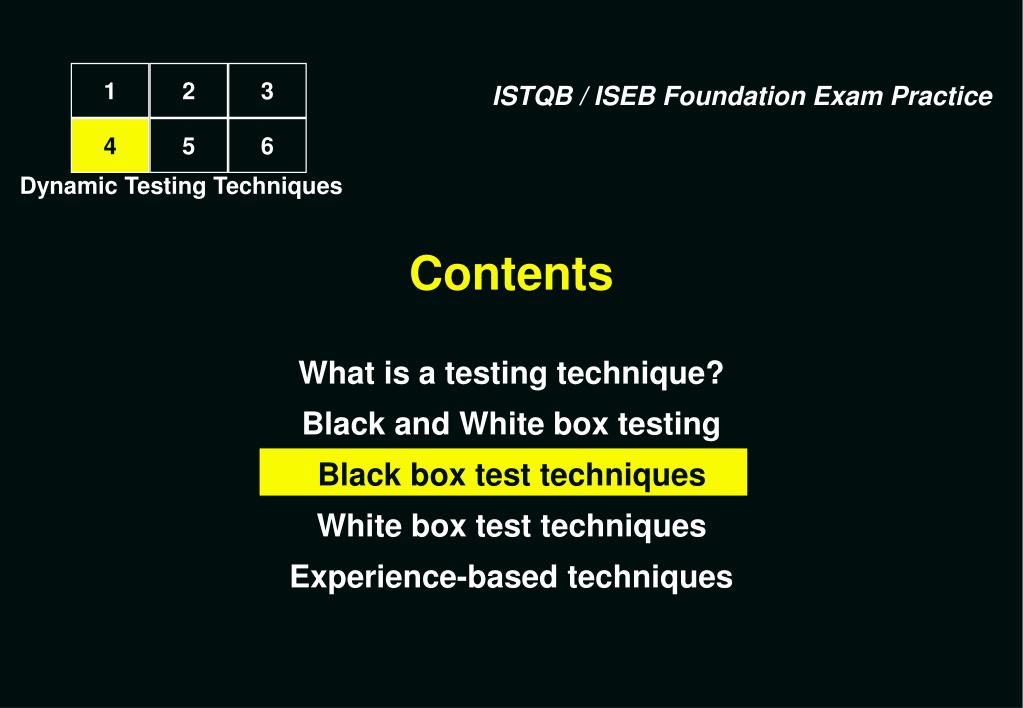 | 1 | 2 | 3 |
|---|---|---|
| 4 | 5 | 6 |

Dynamic Testing Techniques

ISTQB / ISEB Foundation Exam Practice

Contents

What is a testing technique?

Black and White box testing

Black box test techniques

White box test techniques

Experience-based techniques